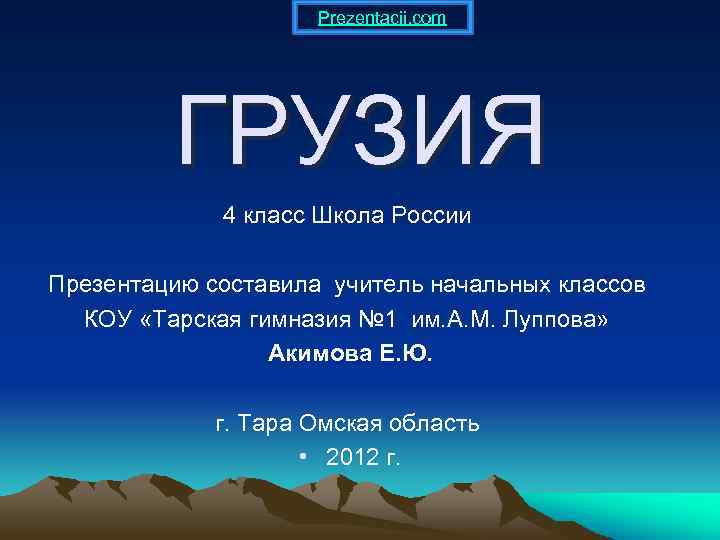 Prezentacii.com

ГРУЗИЯ

4 класс Школа России

Презентацию составила учитель начальных классов
КОУ «Тарская гимназия №1 им.А.М. Луппова»
Акимова Е.Ю.

г. Тара Омская область
• 2012 г.